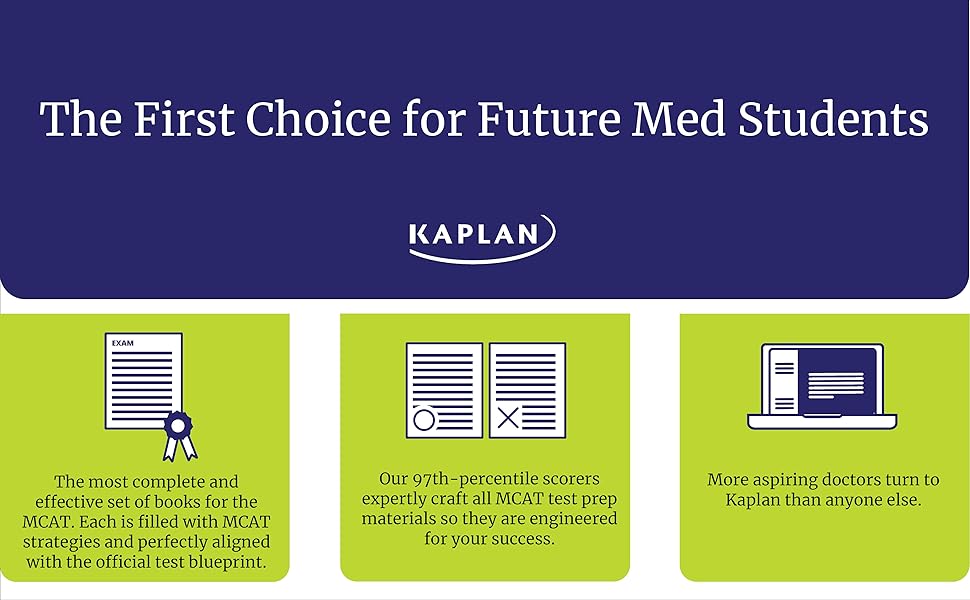 The First Choice for Future Med Students

KAPLAN

EXAM

The most complete and effective set of books for the MCAT. Each is filled with MCAT strategies and perfectly aligned with the official test blueprint.

Our 97th-percentile scorers expertly craft all MCAT test prep materials so they are engineered for your success.

More aspiring doctors turn to Kaplan than anyone else.